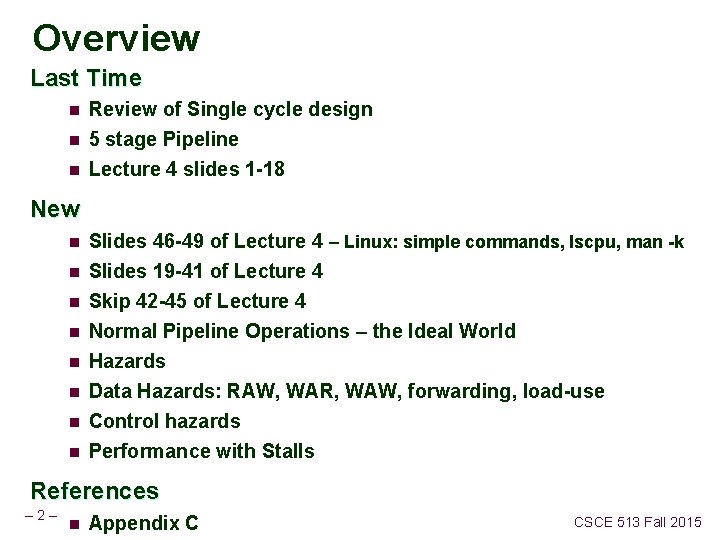 Overview

Last Time

- Review of Single cycle design
- 5 stage Pipeline
- Lecture 4 slides 1-18

New

- Slides 46-49 of Lecture 4 – Linux: simple commands, lscpu, man -k
- Slides 19-41 of Lecture 4
- Skip 42-45 of Lecture 4
- Normal Pipeline Operations – the Ideal World
- Hazards
- Data Hazards: RAW, WAR, WAW, forwarding, load-use
- Control hazards
- Performance with Stalls

References

- Appendix C

– 2 –

CSCE 513 Fall 2015